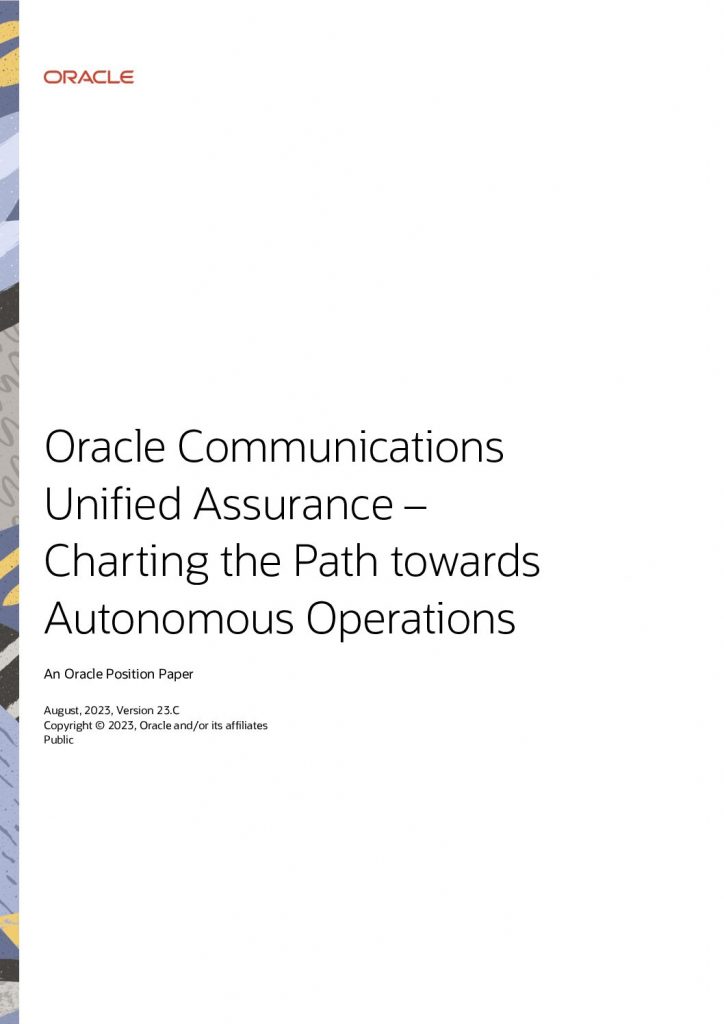 ORACLE

Oracle Communications Unified Assurance – Charting the Path towards Autonomous Operations

An Oracle Position Paper

August, 2023, Version 23.C
Copyright © 2023, Oracle and/or its affiliates
Public